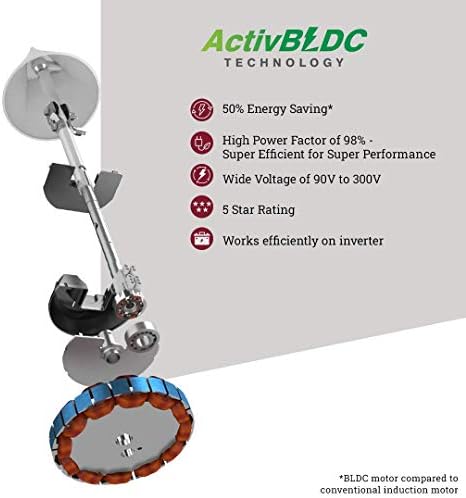 ActivBLDC
TECHNOLOGY

50% Energy Saving*

High Power Factor of 98% - Super Efficient for Super Performance

Wide Voltage of 90V to 300V

5 Star Rating

Works efficiently on inverter

*BLDC motor compared to conventional induction motor